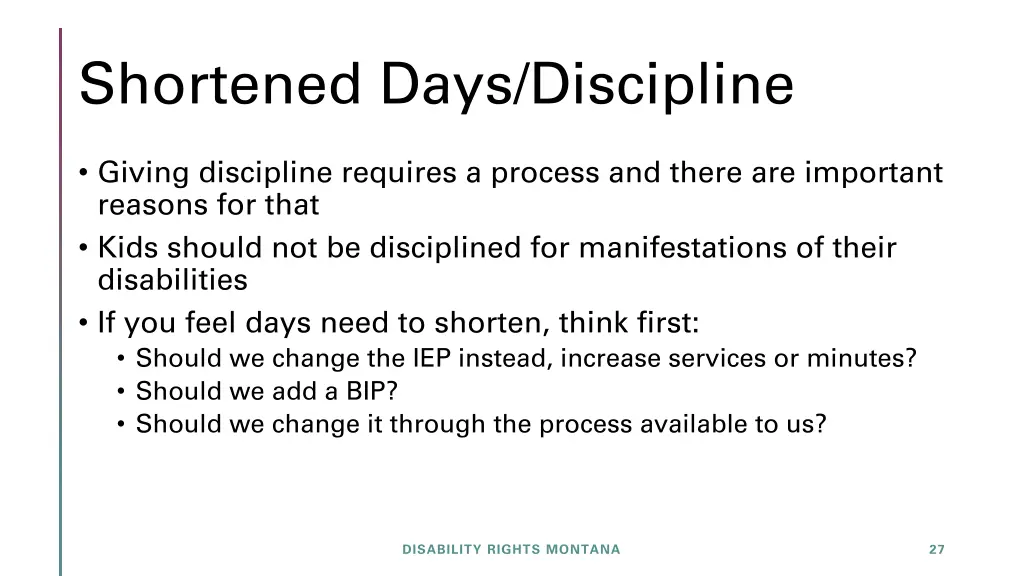 Shortened Days/Discipline

• Giving discipline requires a process and there are important reasons for that
• Kids should not be disciplined for manifestations of their disabilities
• If you feel days need to shorten, think first:
  • Should we change the IEP instead, increase services or minutes?
  • Should we add a BIP?
  • Should we change it through the process available to us?

DISABILITY RIGHTS MONTANA

27